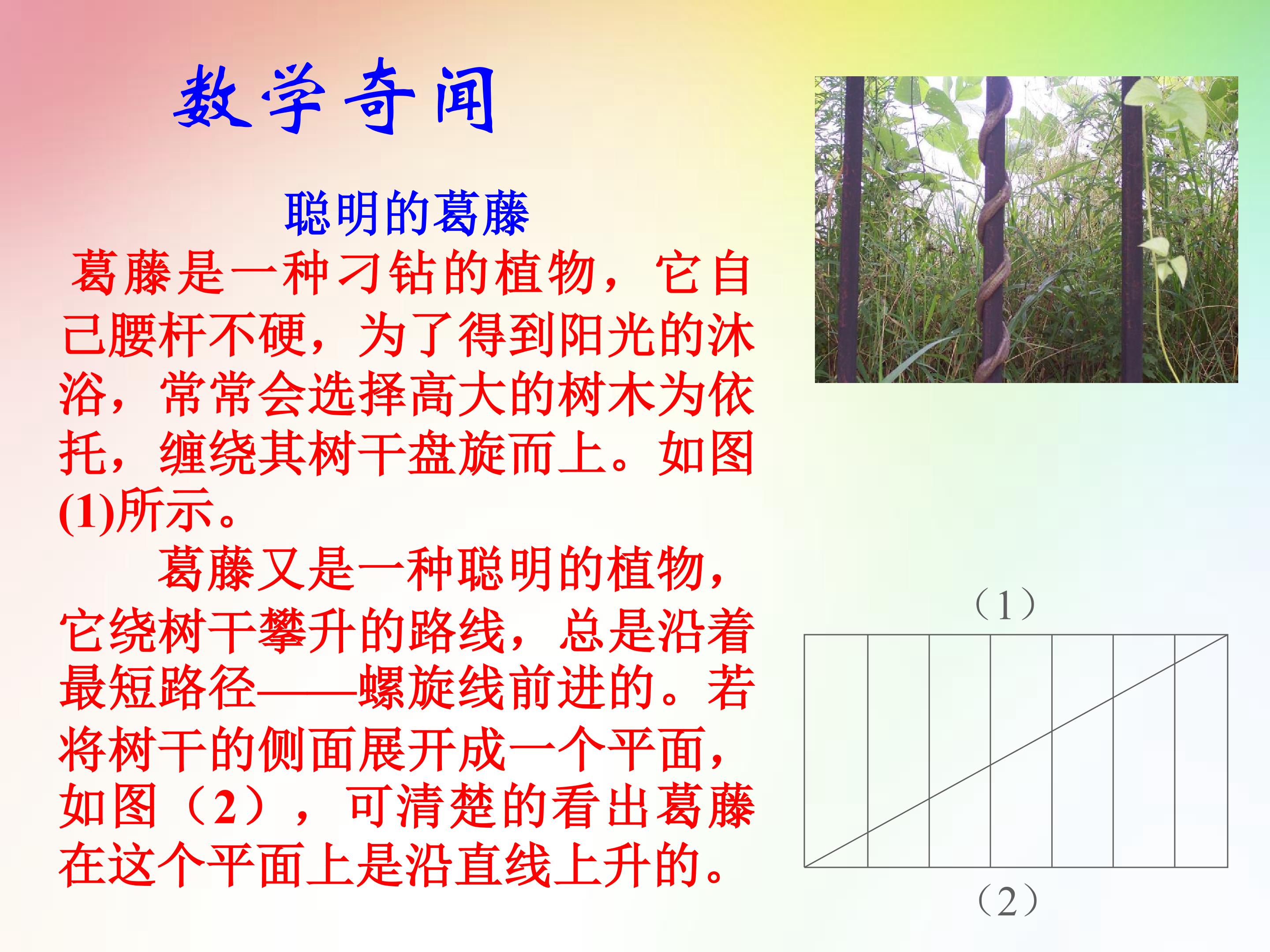 数学奇闻

聪明的葛藤

葛藤是一种刁钻的植物，它自己腰杆不硬，为了得到阳光的沐浴，常常会选择高大的树木为依托，缠绕其树干盘旋而上。如图(1)所示。

葛藤又是一种聪明的植物，它绕树干攀升的路线，总是沿着最短路径——螺旋线前进的。若将树干的侧面展开成一个平面，如图（2），可清楚的看出葛藤在这个平面上是沿直线上升的。

（1）

（2）